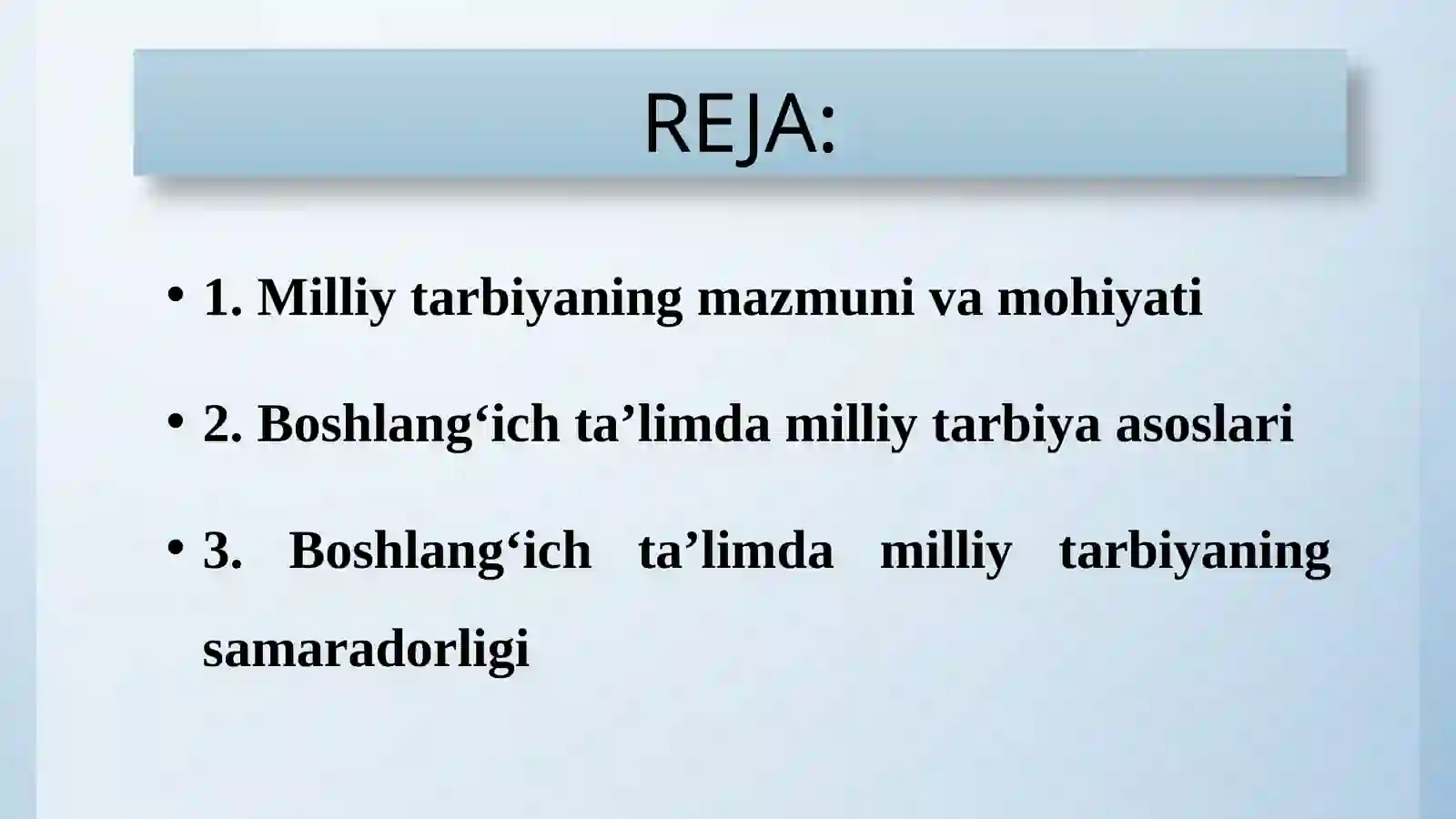 REJA:

• 1. Milliy tarbiyaning mazmuni va mohiyati

• 2. Boshlang‘ich ta’limda milliy tarbiya asoslari

• 3. Boshlang‘ich ta’limda milliy tarbiyaning samaradorligi